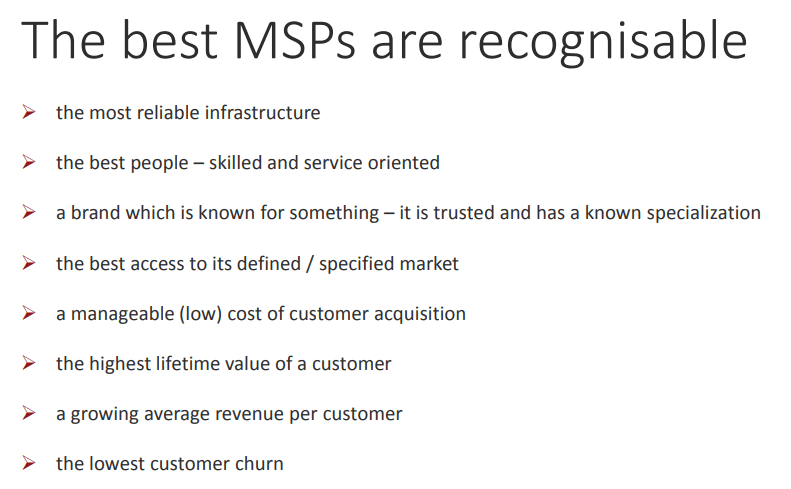 The best MSPs are recognisable

➢ the most reliable infrastructure

➢ the best people – skilled and service oriented

➢ a brand which is known for something – it is trusted and has a known specialization

➢ the best access to its defined / specified market

➢ a manageable (low) cost of customer acquisition

➢ the highest lifetime value of a customer

➢ a growing average revenue per customer

➢ the lowest customer churn